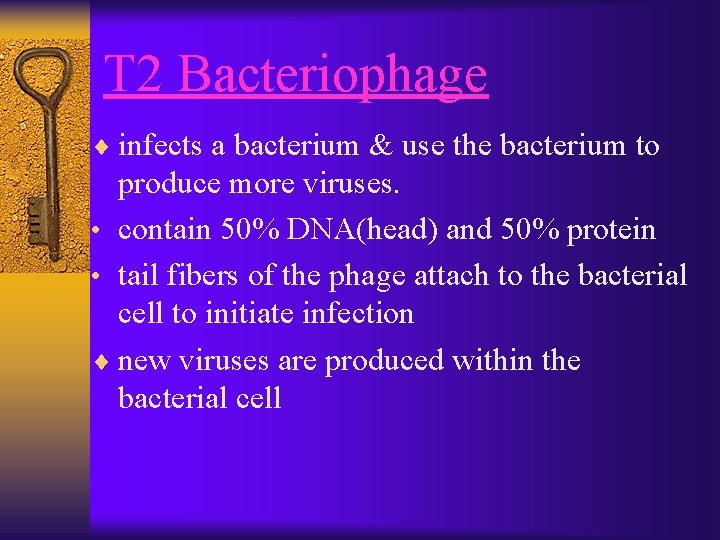 T2 Bacteriophage

♦ infects a bacterium & use the bacterium to produce more viruses.

• contain 50% DNA(head) and 50% protein

• tail fibers of the phage attach to the bacterial cell to initiate infection

♦ new viruses are produced within the bacterial cell